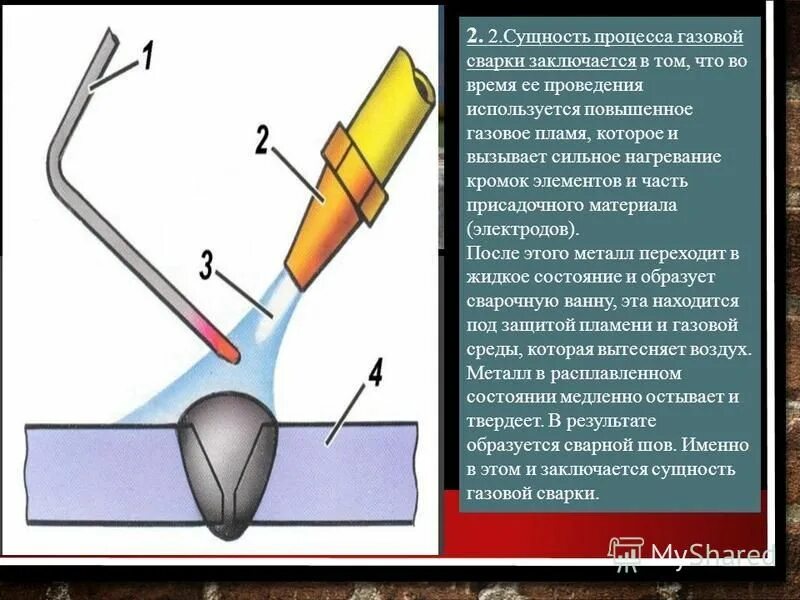 1

2

3

4

2. 2.Сущность процесса газовой сварки заключается в том, что во время ее проведения используется повышенное газовое пламя, которое и вызывает сильное нагревание кромок элементов и часть присадочного материала (электродов).
После этого металл переходит в жидкое состояние и образует сварочную ванну, эта находится под защитой пламени и газовой среды, которая вытесняет воздух. Металл в расплавленном состоянии медленно остывает и твердеет. В результате образуется сварной шов. Именно в этом и заключается сущность газовой сварки.

MyShared